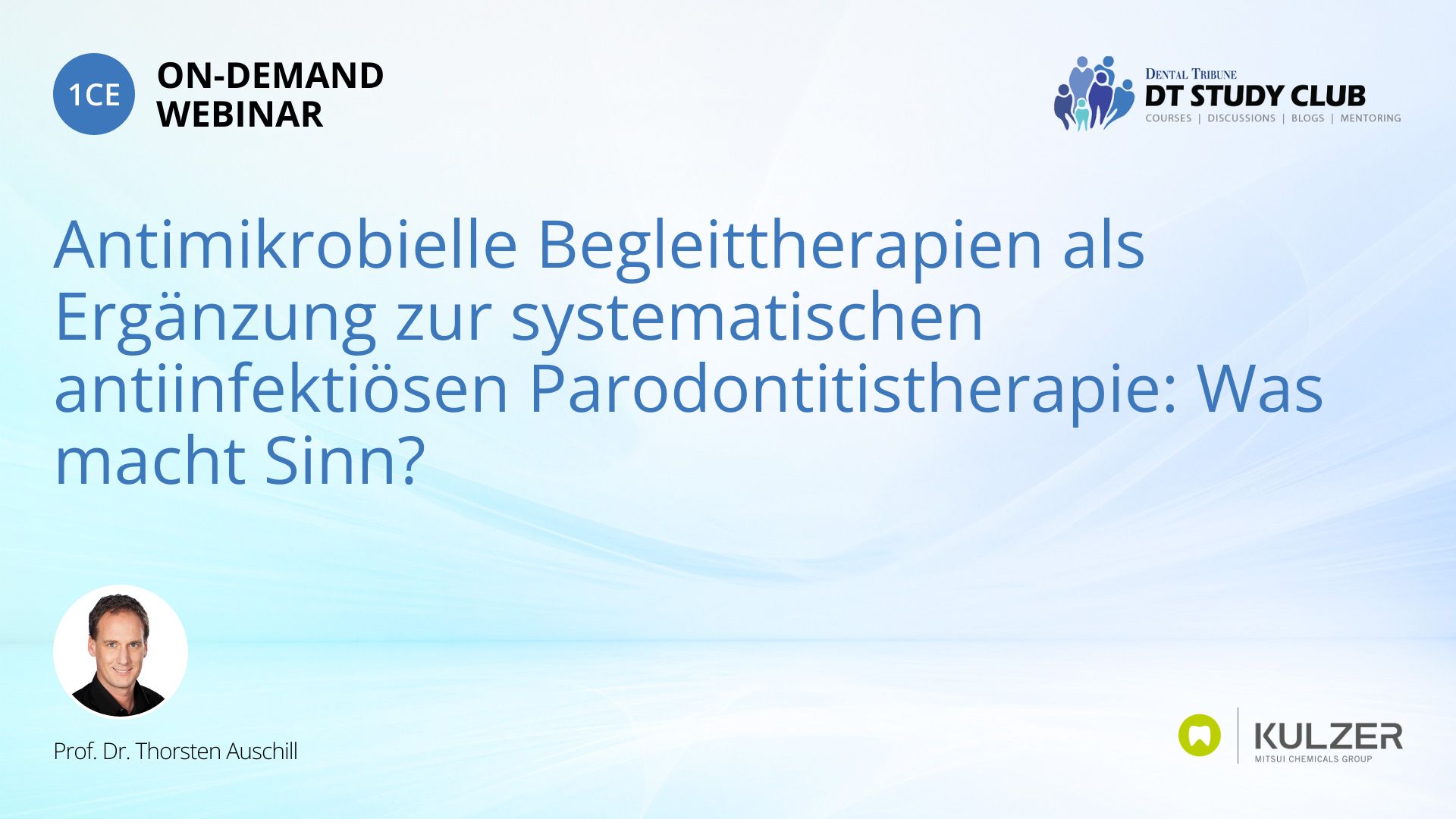 1CE ON-DEMAND WEBINAR

DENTAL TRIBUNE
DT STUDY CLUB
COURSES | DISCUSSIONS | BLOGS | MENTORING

Antimikrobielle Begleittherapien als Ergänzung zur systematischen antiinfektiösen Parodontitistherapie: Was macht Sinn?

Prof. Dr. Thorsten Auschill

KULZER
MITSUI CHEMICALS GROUP